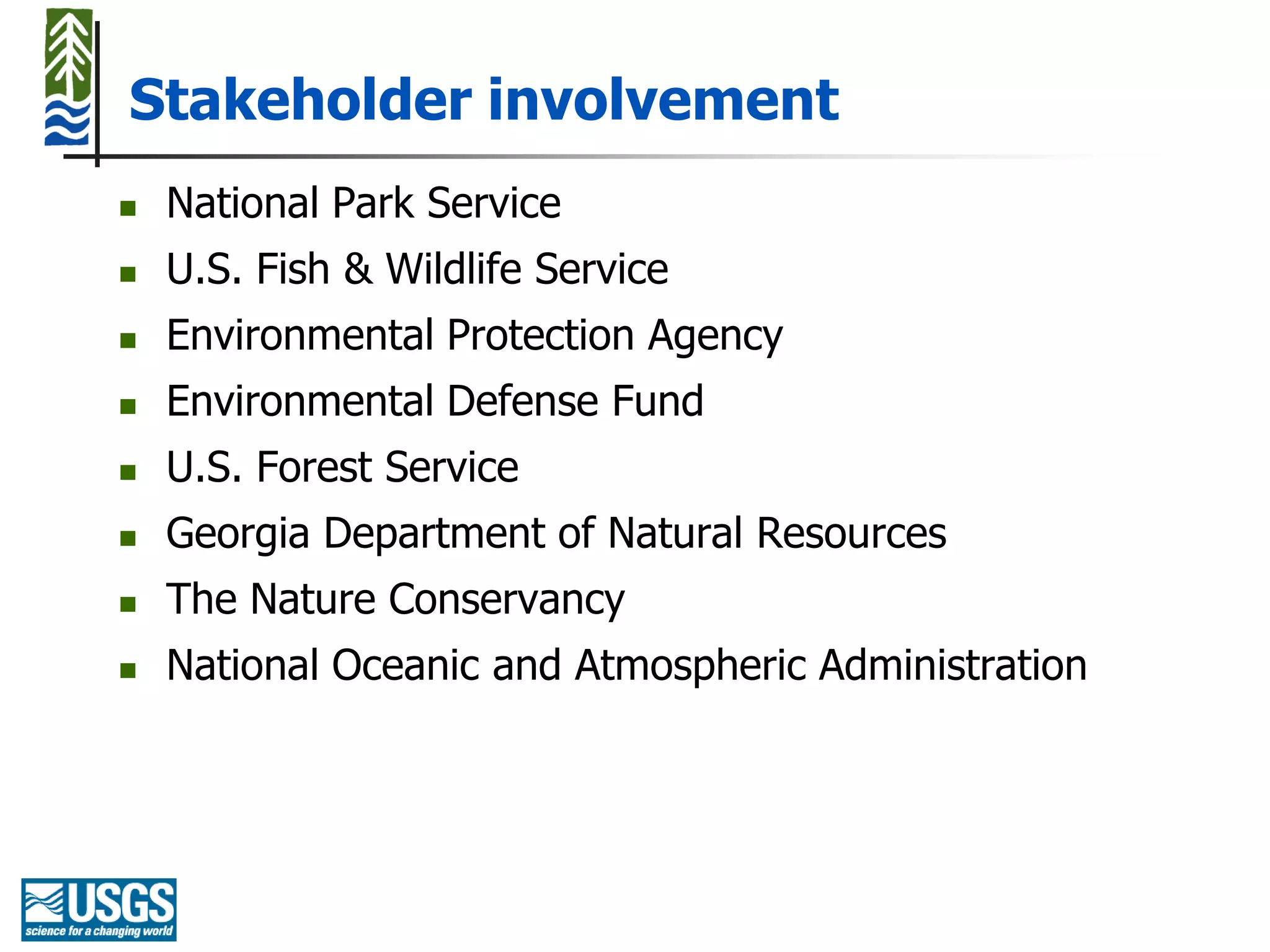 Stakeholder involvement

- National Park Service
- U.S. Fish & Wildlife Service
- Environmental Protection Agency
- Environmental Defense Fund
- U.S. Forest Service
- Georgia Department of Natural Resources
- The Nature Conservancy
- National Oceanic and Atmospheric Administration

USGS
science for a changing world